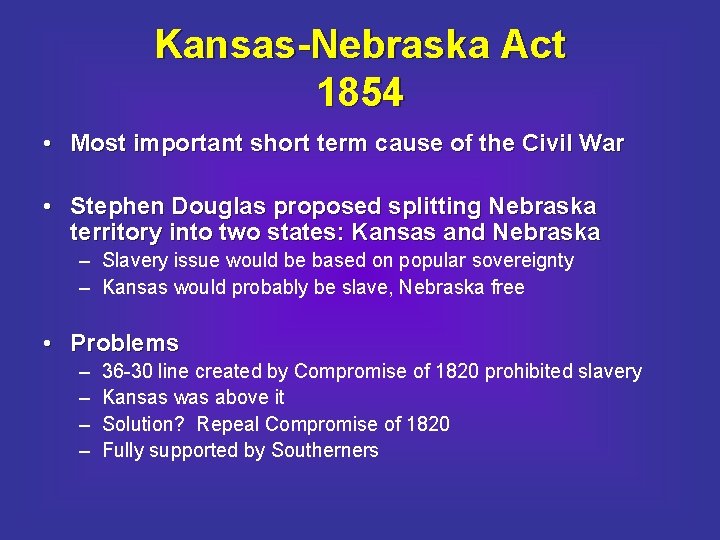 Kansas-Nebraska Act
1854

• Most important short term cause of the Civil War

• Stephen Douglas proposed splitting Nebraska territory into two states: Kansas and Nebraska
– Slavery issue would be based on popular sovereignty
– Kansas would probably be slave, Nebraska free

• Problems
– 36-30 line created by Compromise of 1820 prohibited slavery
– Kansas was above it
– Solution? Repeal Compromise of 1820
– Fully supported by Southerners